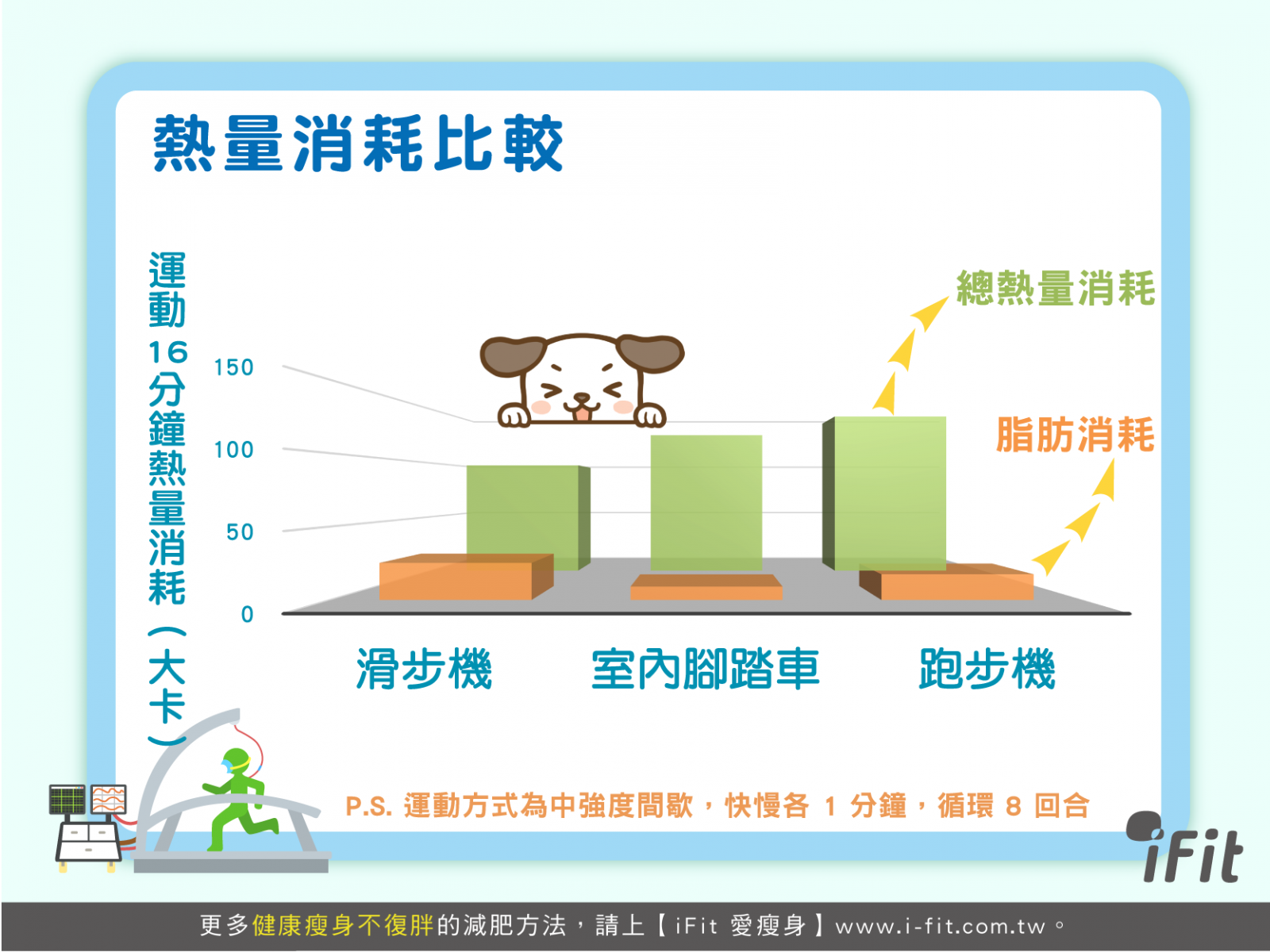 熱量消耗比較

運動16分鐘熱量消耗（大卡）

150
100
50
0

總熱量消耗

脂肪消耗

滑步機　室內腳踏車　跑步機

P.S. 運動方式為中強度間歇，快慢各 1 分鐘，循環 8 回合

iFit

更多健康瘦身不復胖的減肥方法，請上【 iFit 愛瘦身 】www.i-fit.com.tw 。